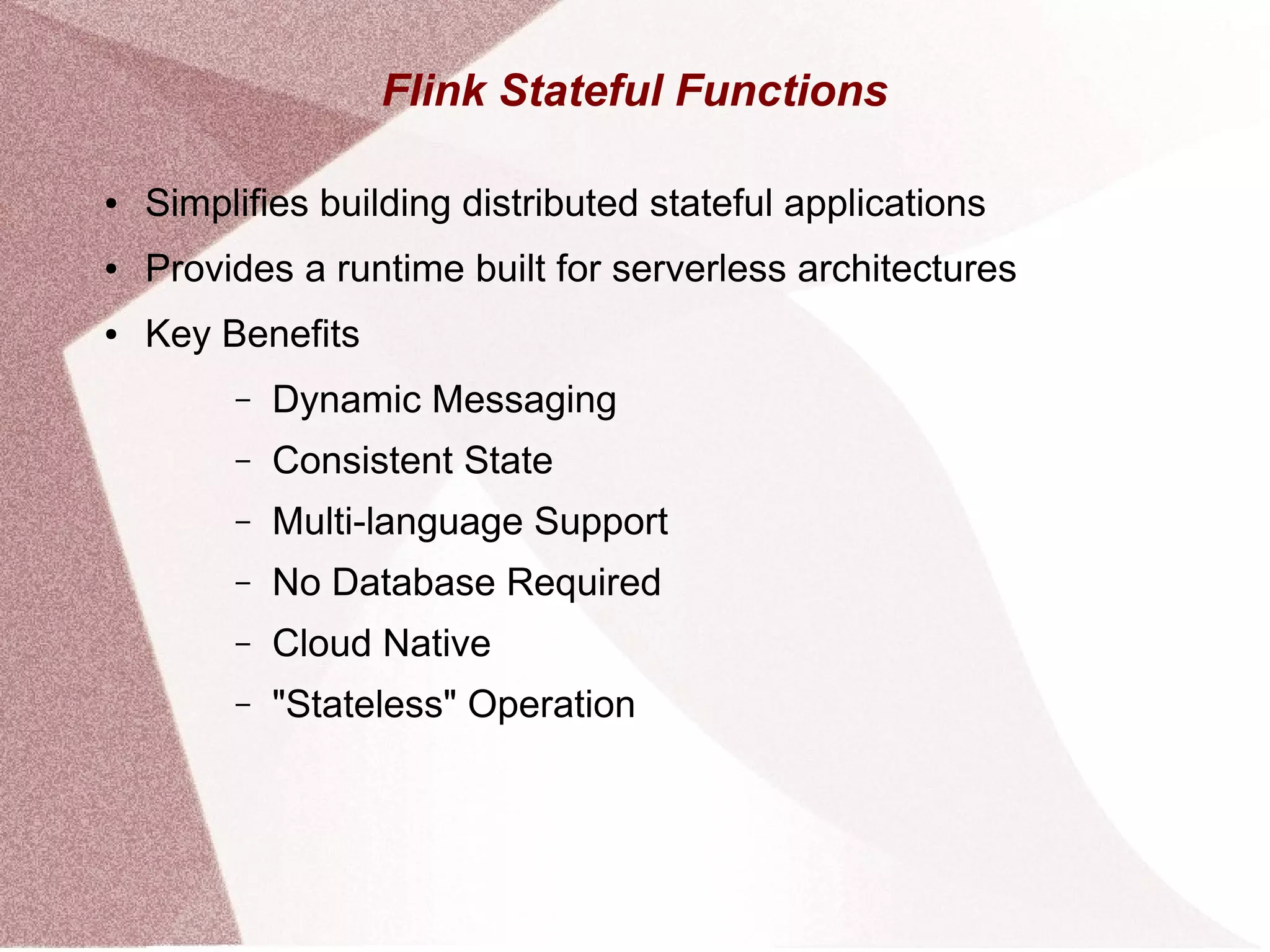 Flink Stateful Functions

• Simplifies building distributed stateful applications
• Provides a runtime built for serverless architectures
• Key Benefits
  – Dynamic Messaging
  – Consistent State
  – Multi-language Support
  – No Database Required
  – Cloud Native
  – "Stateless" Operation